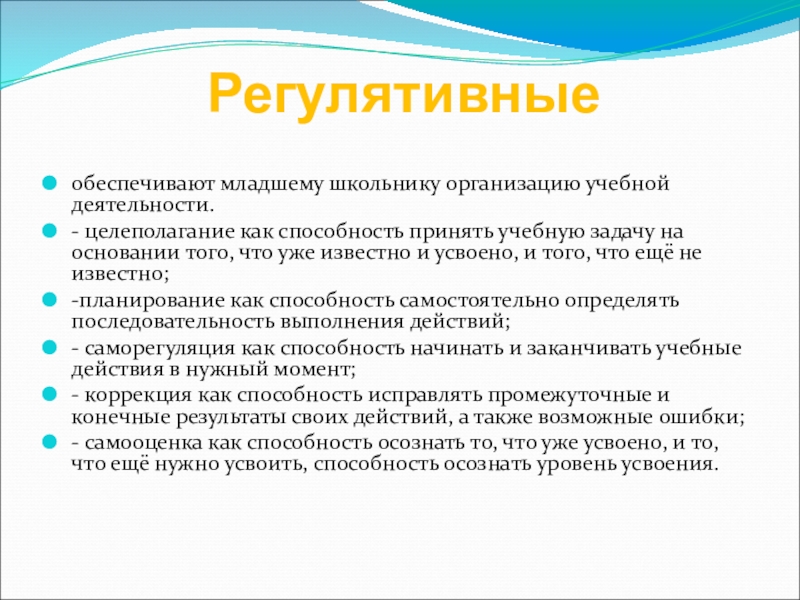 Регулятивные

обеспечивают младшему школьнику организацию учебной деятельности.

- целеполагание как способность принять учебную задачу на основании того, что уже известно и усвоено, и того, что ещё не известно;

-планирование как способность самостоятельно определять последовательность выполнения действий;

- саморегуляция как способность начинать и заканчивать учебные действия в нужный момент;

- коррекция как способность исправлять промежуточные и конечные результаты своих действий, а также возможные ошибки;

- самооценка как способность осознать то, что уже усвоено, и то, что ещё нужно усвоить, способность осознать уровень усвоения.